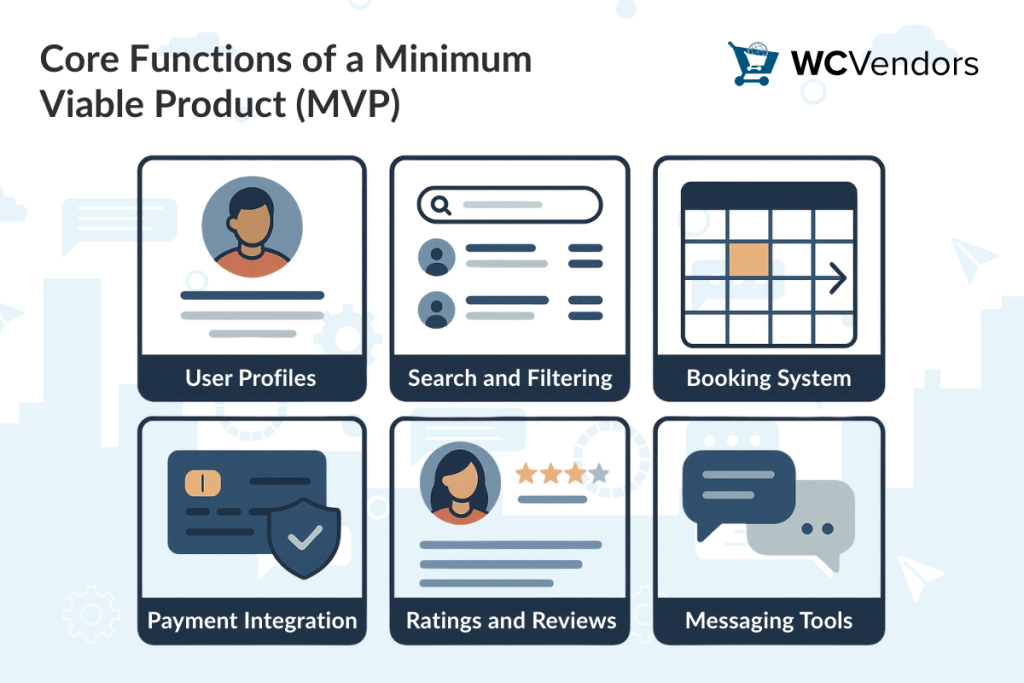 Core Functions of a Minimum Viable Product (MVP)

WCVendors

User Profiles

Search and Filtering

Booking System

Payment Integration

Ratings and Reviews

Messaging Tools